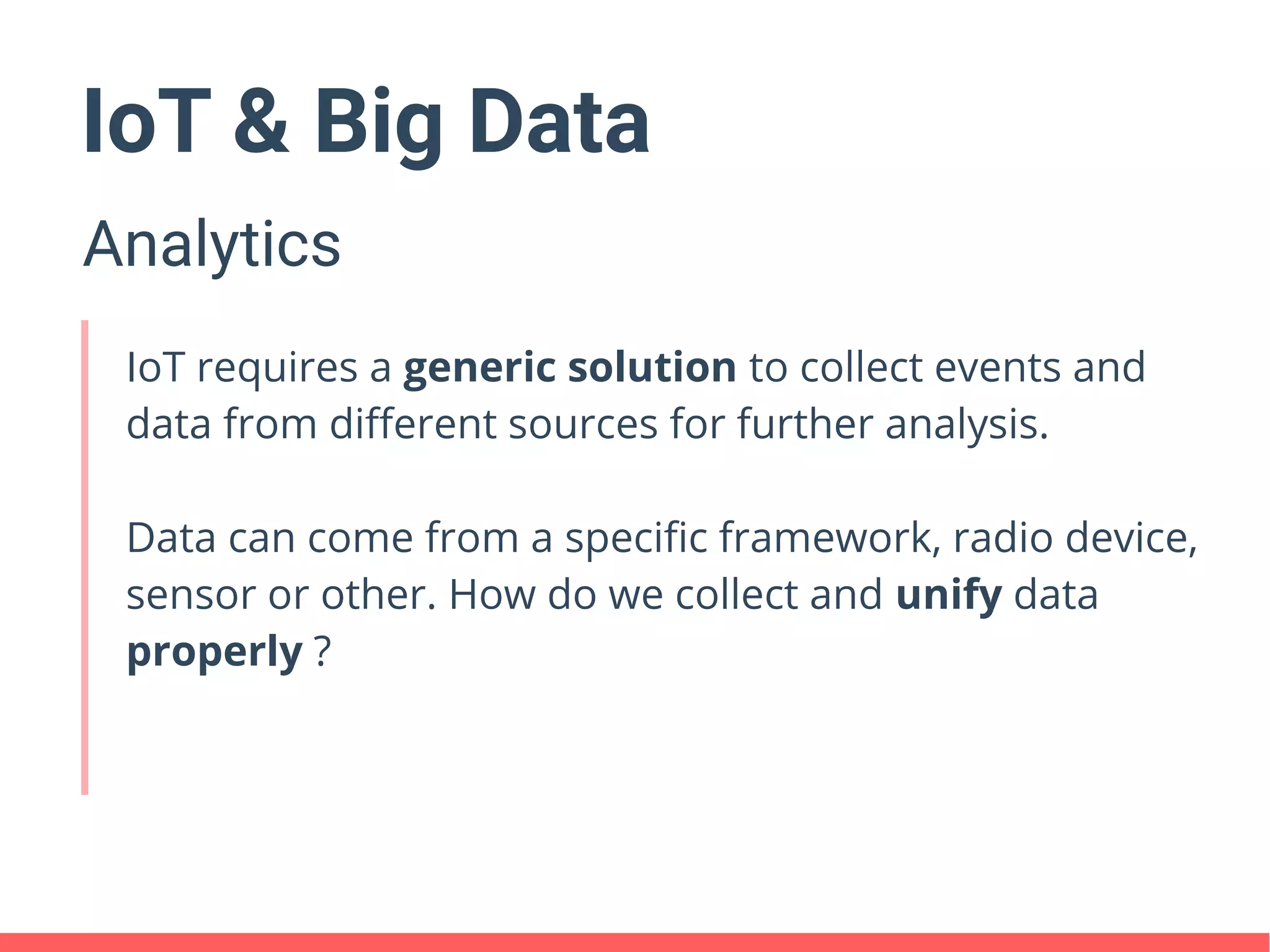 IoT & Big Data

Analytics

IoT requires a generic solution to collect events and data from different sources for further analysis.

Data can come from a specific framework, radio device, sensor or other. How do we collect and unify data properly ?